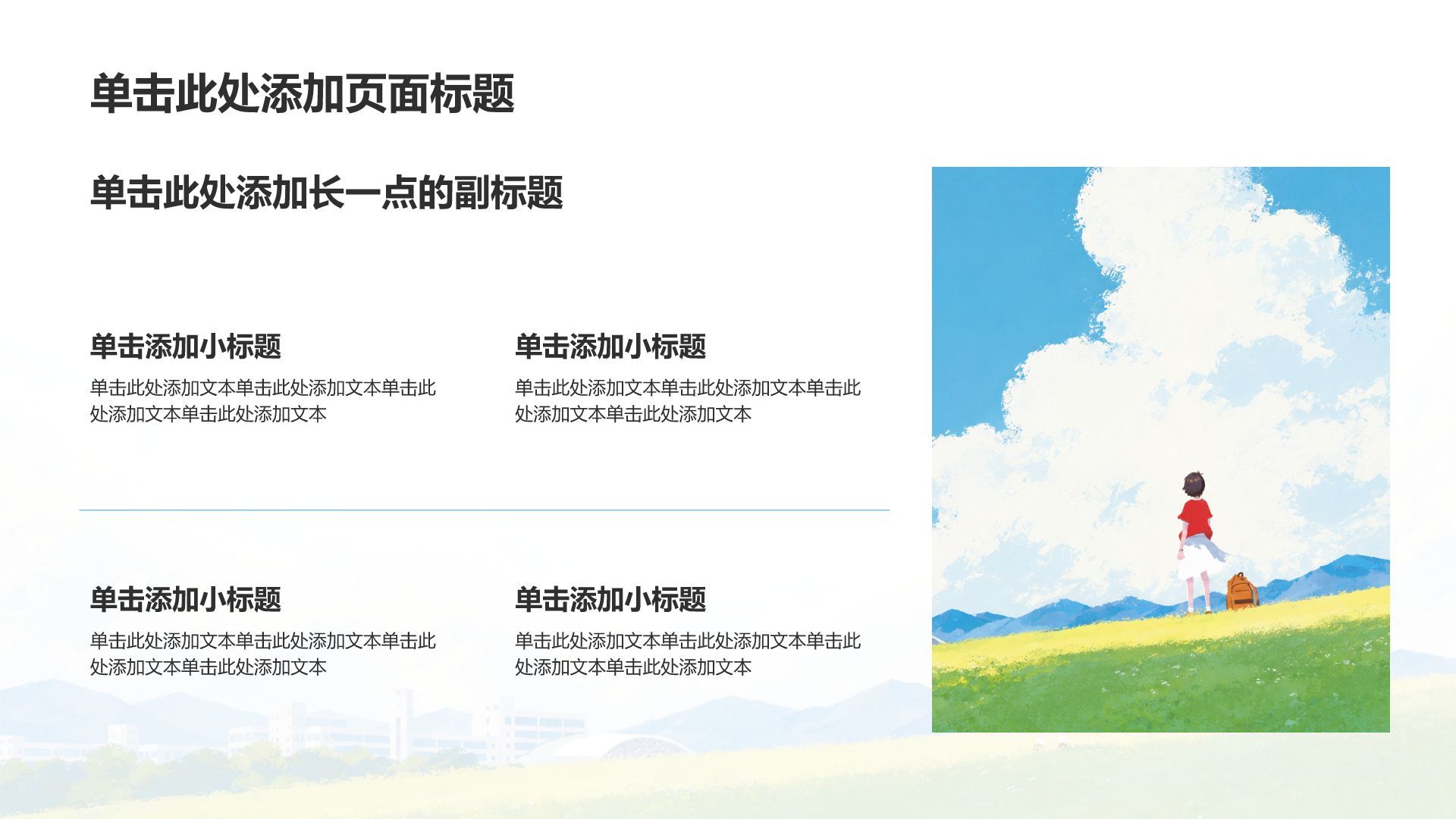 单击此处添加页面标题

单击此处添加长一点的副标题

单击添加小标题

单击此处添加文本单击此处添加文本单击此处添加文本单击此处添加文本

单击添加小标题

单击此处添加文本单击此处添加文本单击此处添加文本单击此处添加文本

单击添加小标题

单击此处添加文本单击此处添加文本单击此处添加文本单击此处添加文本

单击添加小标题

单击此处添加文本单击此处添加文本单击此处添加文本单击此处添加文本